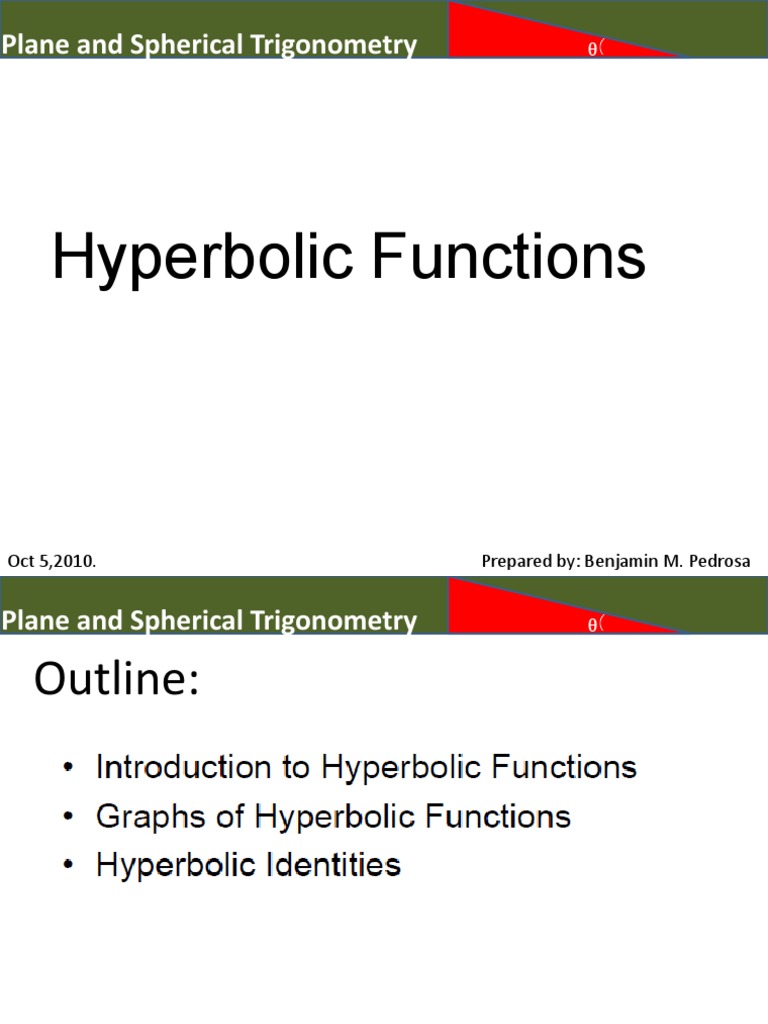 Plane and Spherical Trigonometry
θ

Hyperbolic Functions

Oct 5,2010.
Prepared by: Benjamin M. Pedrosa

Plane and Spherical Trigonometry
θ

Outline:

• Introduction to Hyperbolic Functions
• Graphs of Hyperbolic Functions
• Hyperbolic Identities